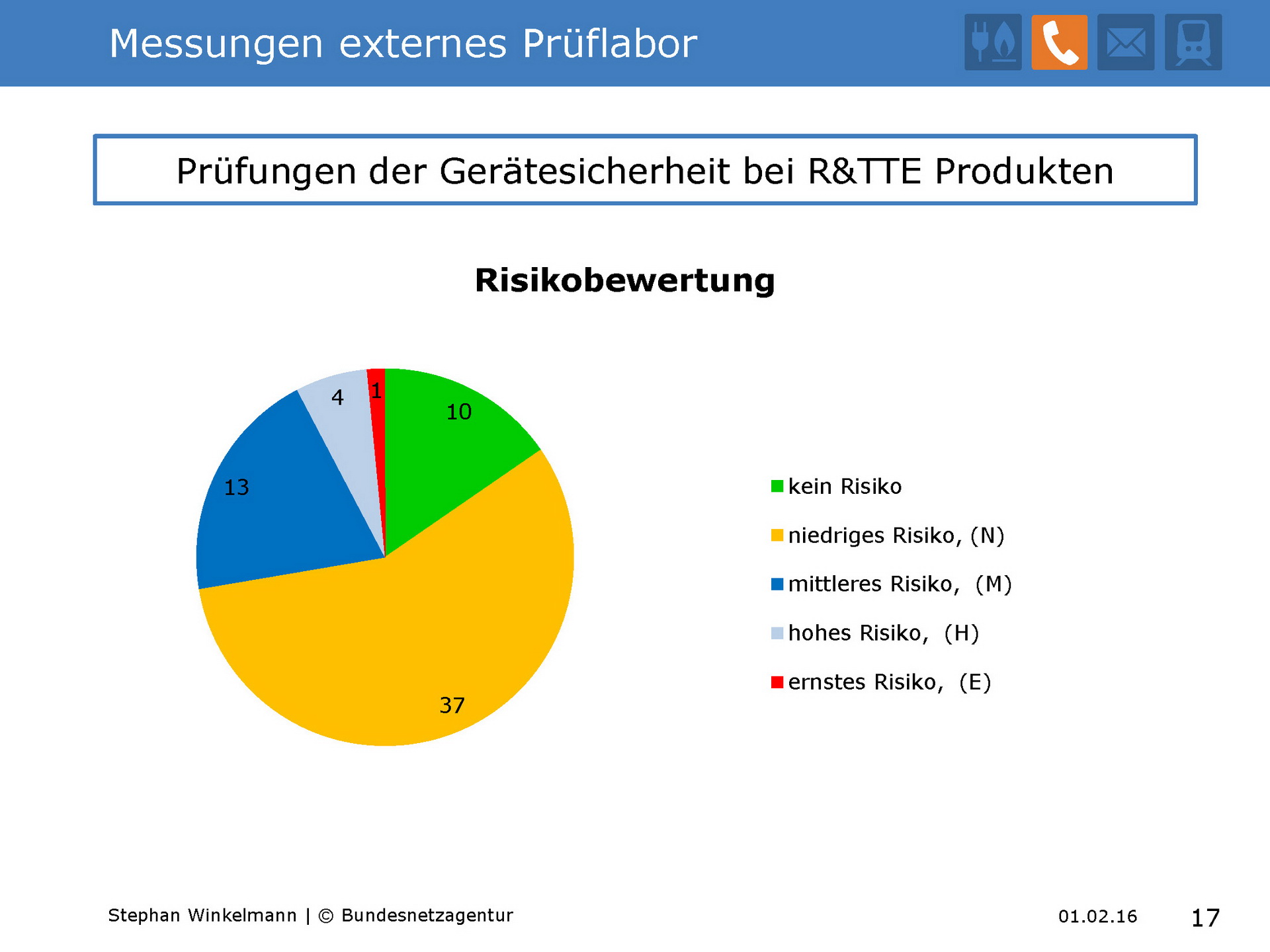 Messungen externes Prüflabor

Prüfungen der Gerätesicherheit bei R&TTE Produkten

Risikobewertung

4
1
10
13
37

kein Risiko
niedriges Risiko, (N)
mittleres Risiko, (M)
hohes Risiko, (H)
ernstes Risiko, (E)

Stephan Winkelmann | © Bundesnetzagentur
01.02.16
17